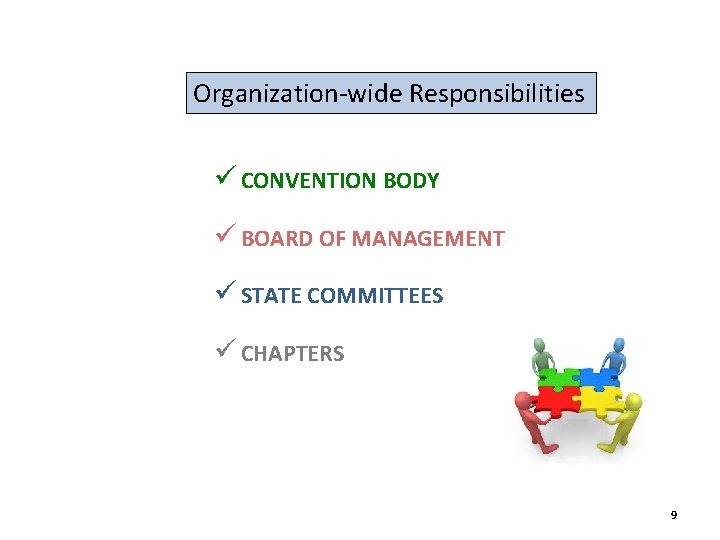 Organization-wide Responsibilities

✓ CONVENTION BODY

✓ BOARD OF MANAGEMENT

✓ STATE COMMITTEES

✓ CHAPTERS

9